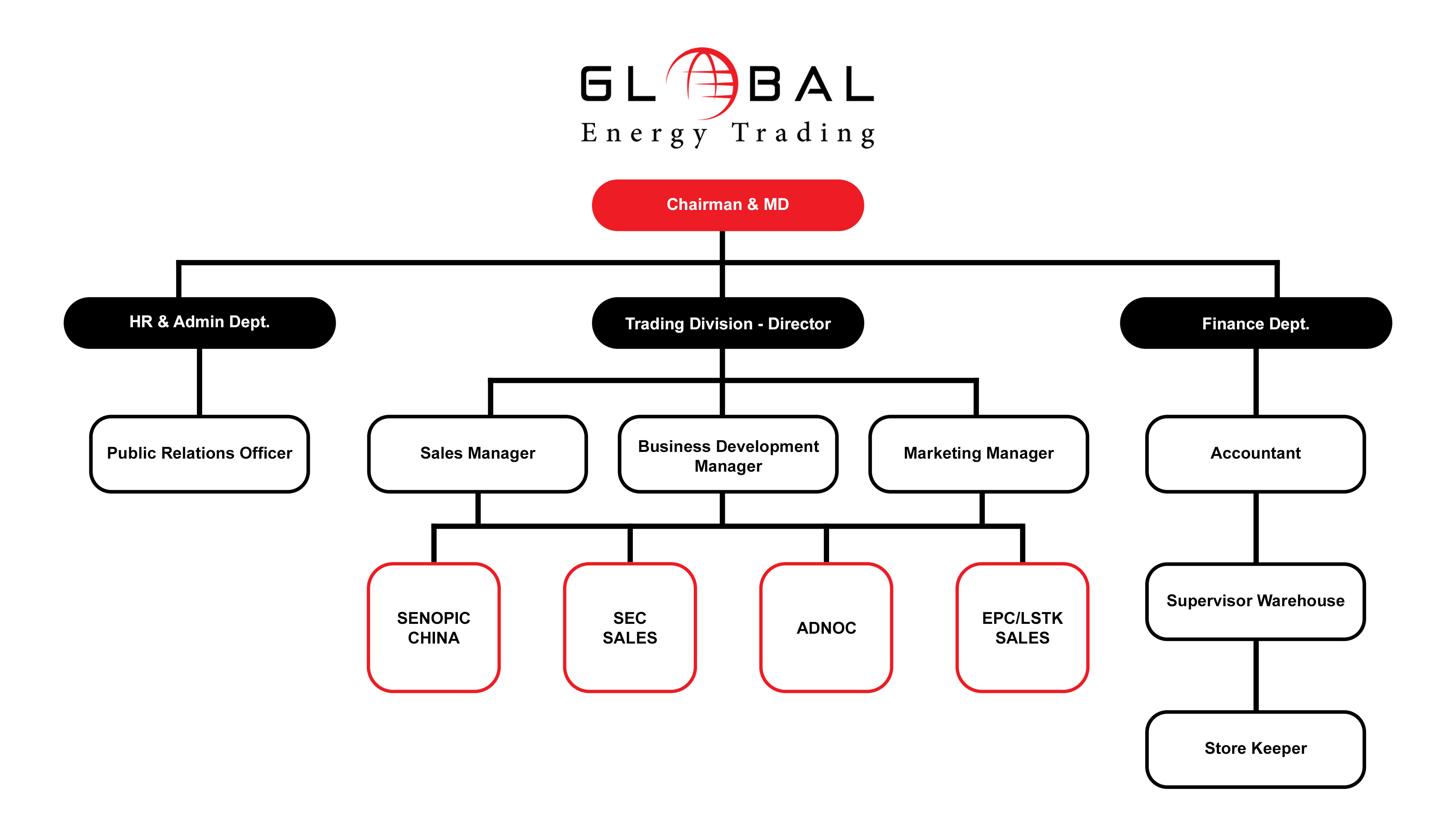 GLOBAL
Energy Trading

Chairman & MD

HR & Admin Dept.

Trading Division - Director

Finance Dept.

Public Relations Officer

Sales Manager

Business Development Manager

Marketing Manager

Accountant

SENOPIC CHINA

SEC SALES

ADNOC

EPC/LSTK SALES

Supervisor Warehouse

Store Keeper